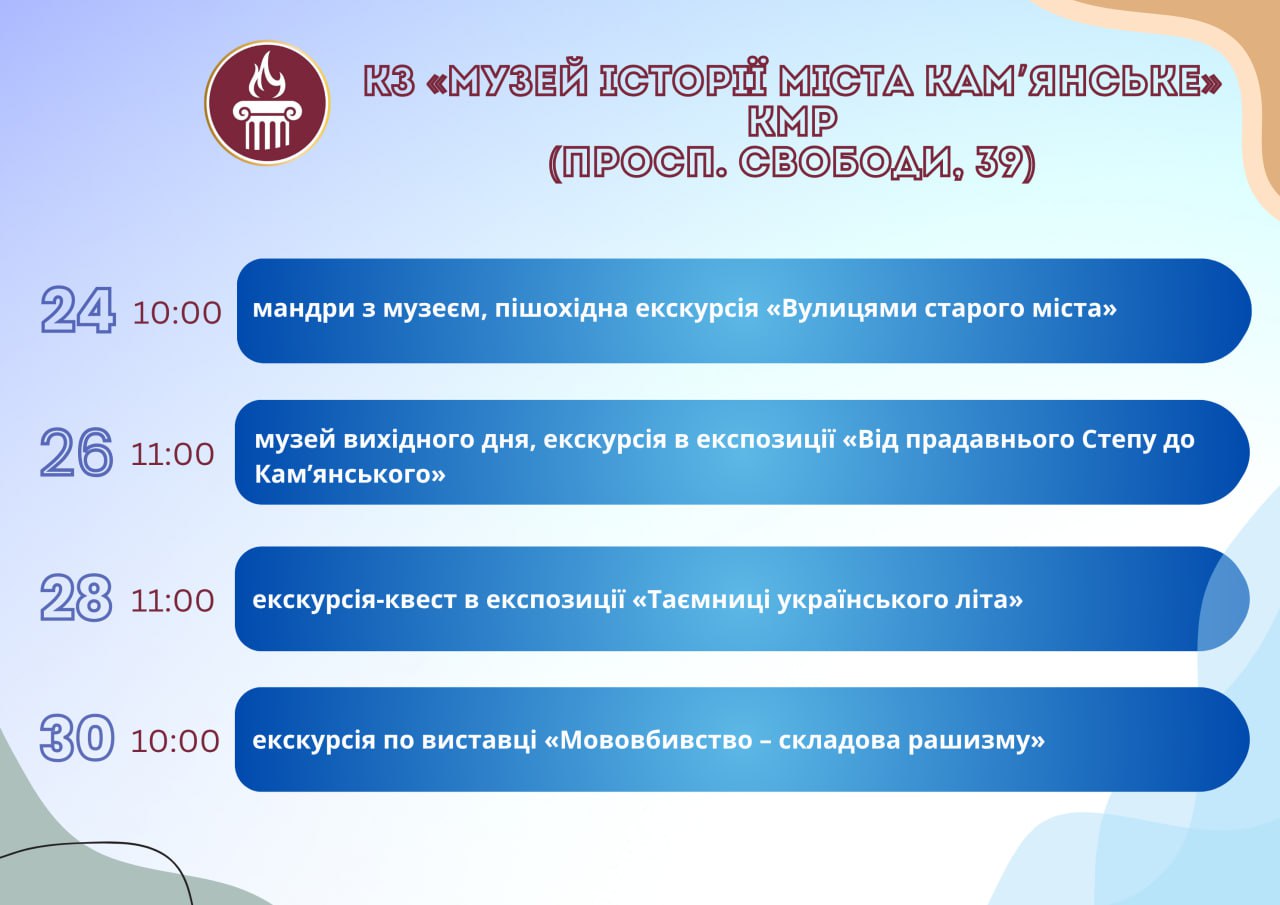 КЗ «МУЗЕЙ ІСТОРІЇ МІСТА КАМ'ЯНСЬКЕ» КМР
(ПРОСП. СВОБОДИ, 39)

24 10:00 мандри з музеєм, пішохідна екскурсія «Вулицями старого міста»

26 11:00 музей вихідного дня, екскурсія в експозиції «Від прадавнього Степу до Кам'янського»

28 11:00 екскурсія-квест в експозиції «Таємниці українського літа»

30 10:00 екскурсія по виставці «Мововбивство – складова рашизму»